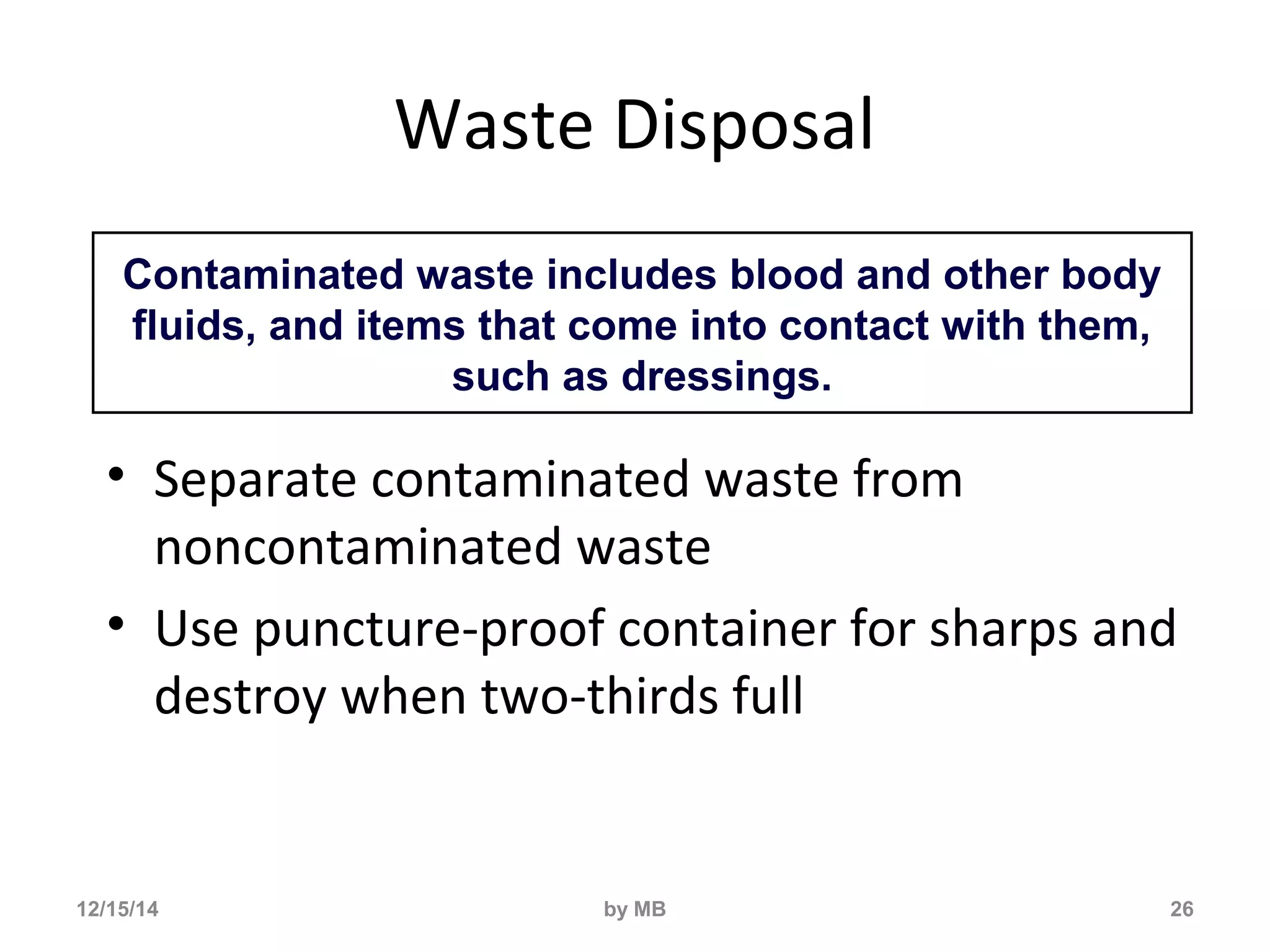 Waste Disposal

Contaminated waste includes blood and other body fluids, and items that come into contact with them, such as dressings.

• Separate contaminated waste from noncontaminated waste
• Use puncture-proof container for sharps and destroy when two-thirds full

12/15/14
by MB
26